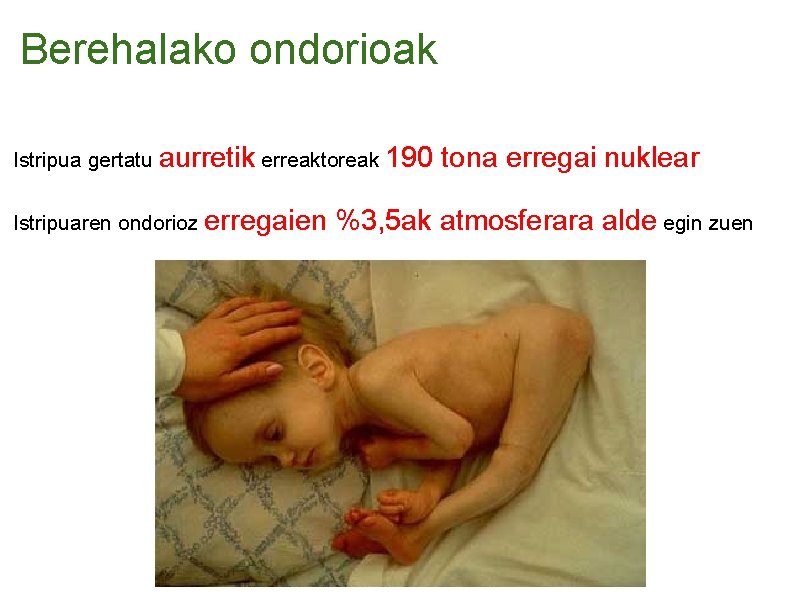 Berehalako ondorioak

Istripua gertatu aurretik erreaktoreak 190 tona erregai nuklear

Istripuaren ondorioz erregaien %3,5ak atmosferara alde egin zuen